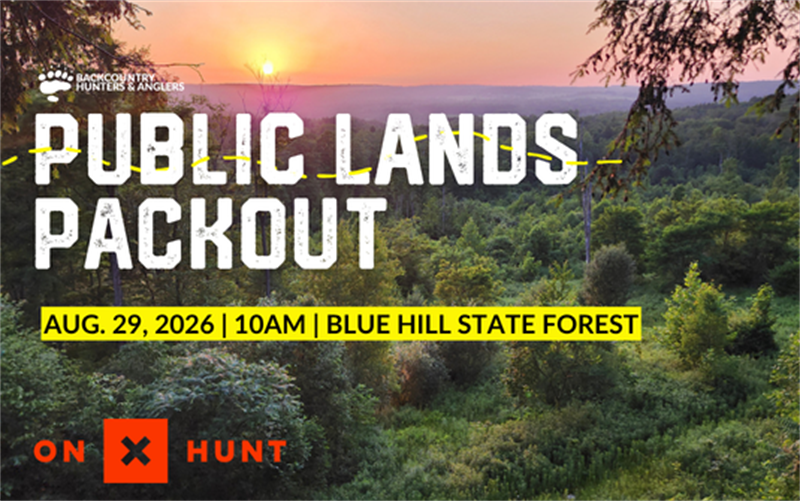 BACKCOUNTRY HUNTERS & ANGLERS

PUBLIC LANDS PACKOUT

AUG. 29, 2026 | 10AM | BLUE HILL STATE FOREST

ON X HUNT